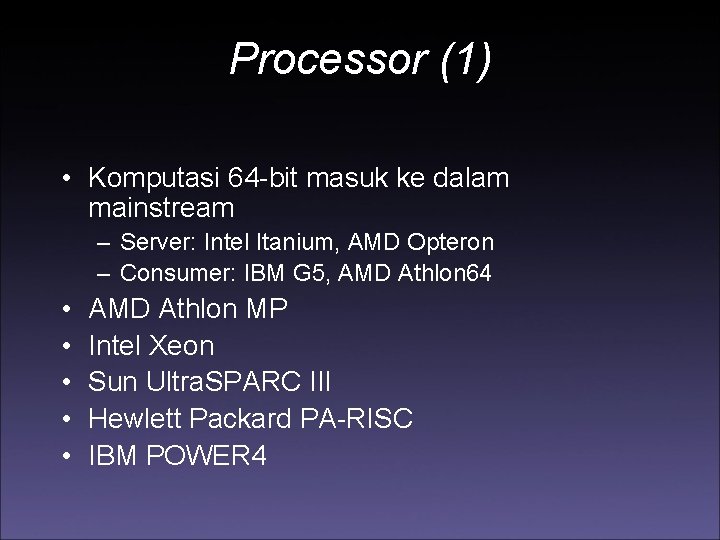 Processor (1)

• Komputasi 64-bit masuk ke dalam mainstream
– Server: Intel Itanium, AMD Opteron
– Consumer: IBM G5, AMD Athlon64
• AMD Athlon MP
• Intel Xeon
• Sun UltraSPARC III
• Hewlett Packard PA-RISC
• IBM POWER4